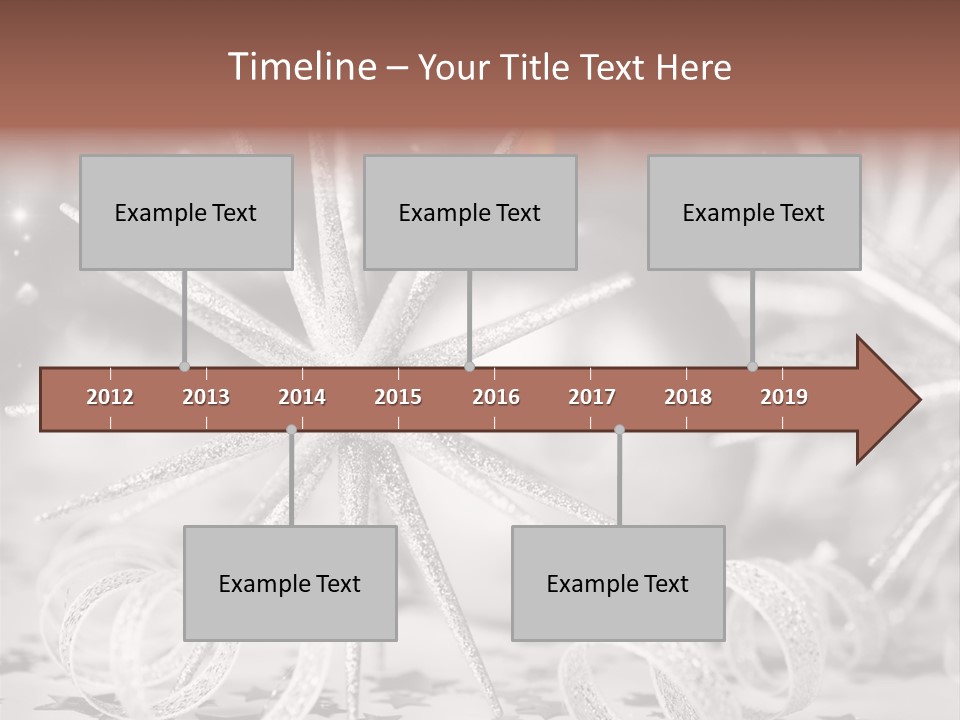 Timeline – Your Title Text Here

Example Text

Example Text

Example Text

2012 2013 2014 2015 2016 2017 2018 2019

Example Text

Example Text